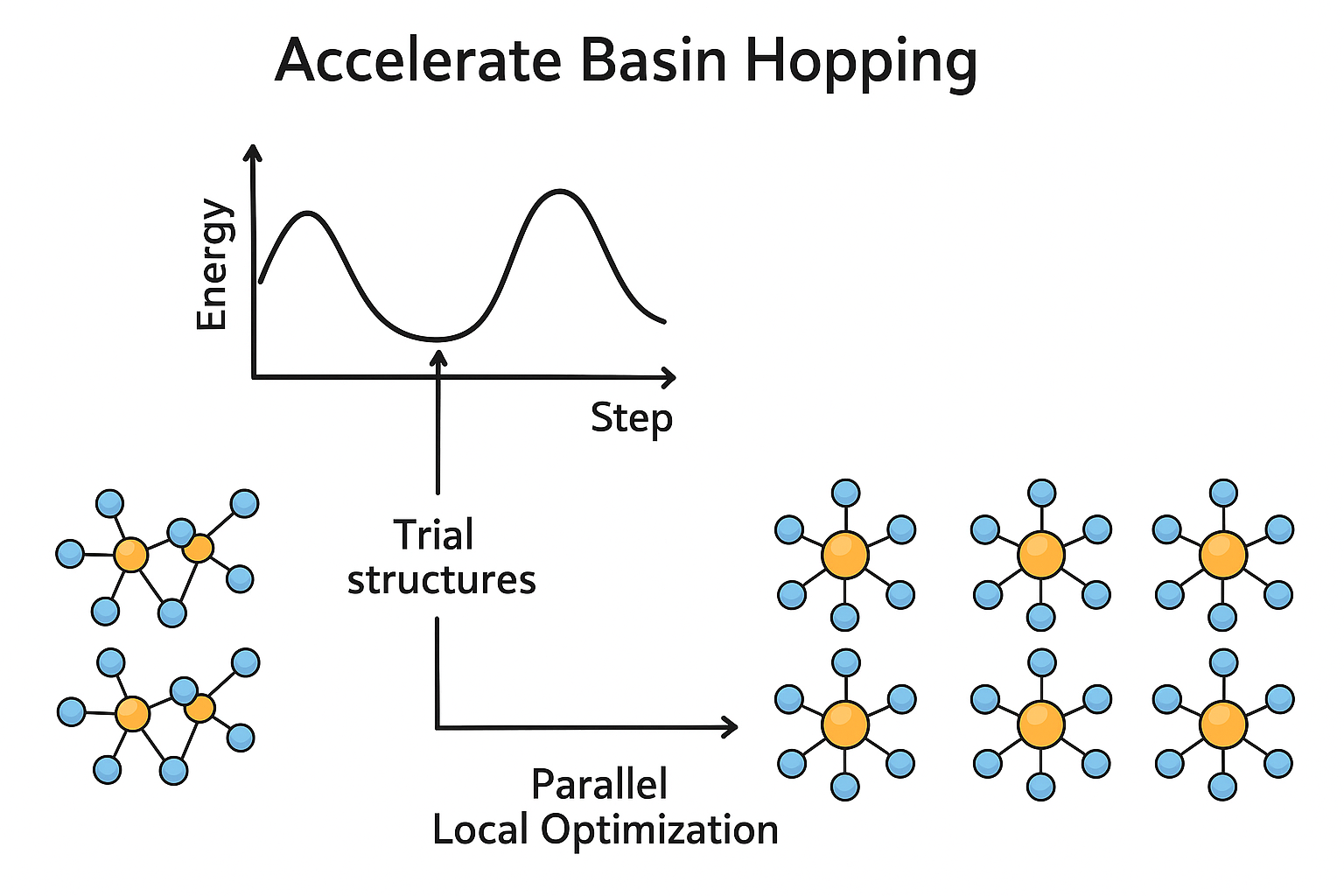 Accelerate Basin Hopping

Energy

Step

Trial structures

Parallel Local Optimization